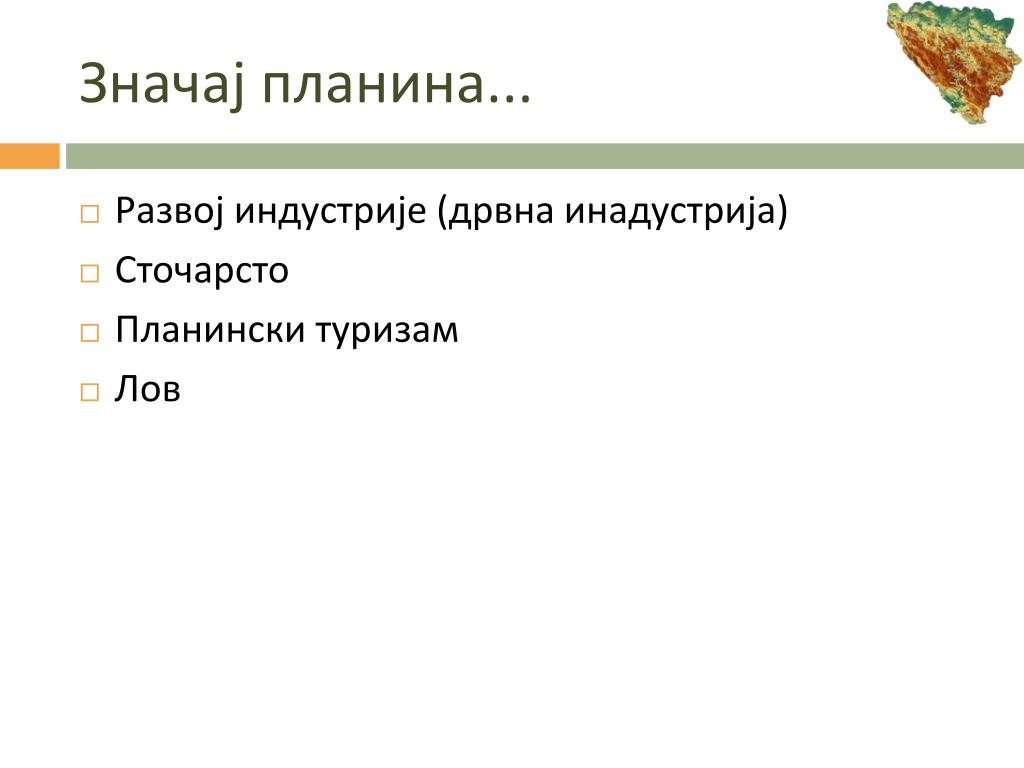 Значај планина...

□ Развој индустрије (дрвна инадустрија)
□ Сточарсто
□ Планински туризам
□ Лов